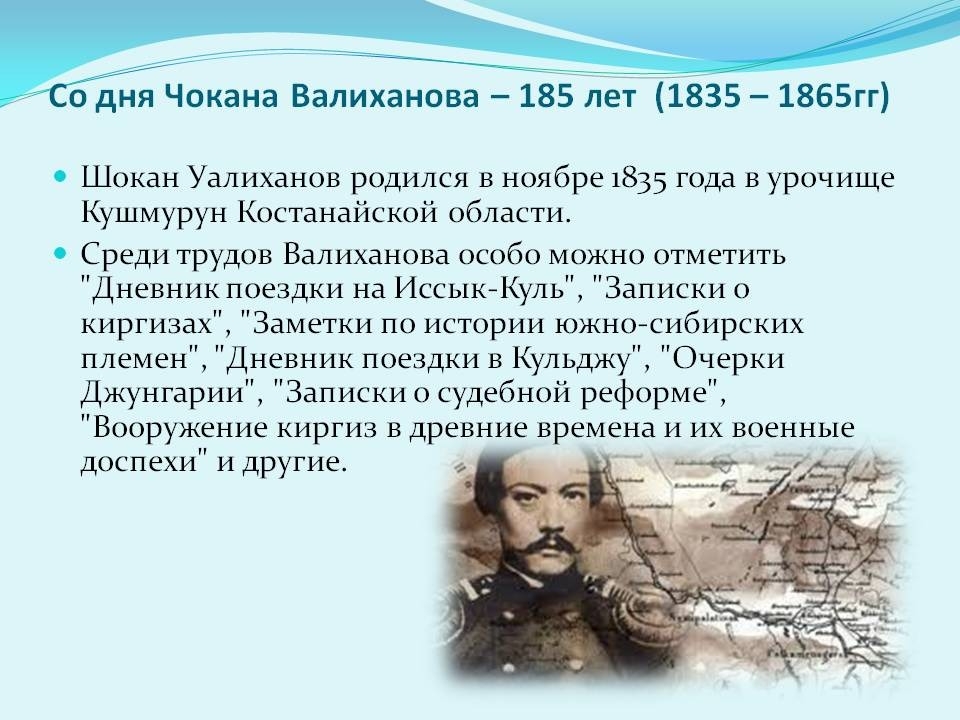 Со дня Чокана Валиханова – 185 лет (1835 – 1865гг)

Шокан Уалиханов родился в ноябре 1835 года в урочище Кушмурун Костанайской области.

Среди трудов Валиханова особо можно отметить "Дневник поездки на Иссык-Куль", "Записки о киргизах", "Заметки по истории южно-сибирских племен", "Дневник поездки в Кульджу", "Очерки Джунгарии", "Записки о судебной реформе", "Вооружение киргиз в древние времена и их военные доспехи" и другие.